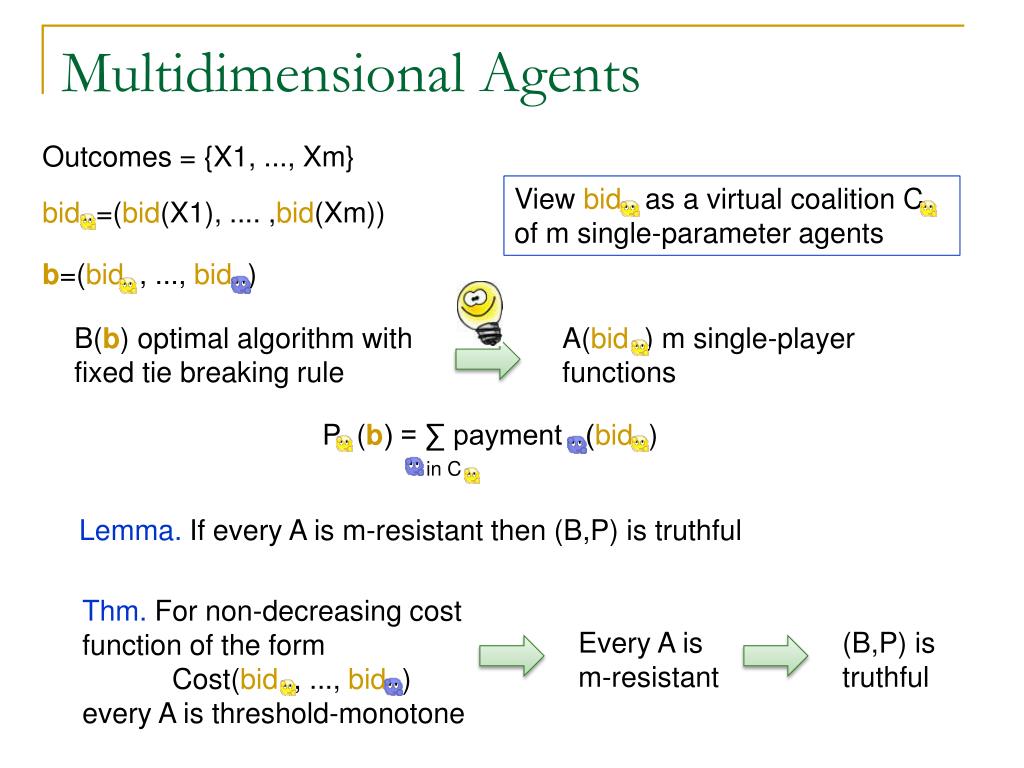 Multidimensional Agents

Outcomes = {X1, ..., Xm}

bid=(bid(X1), .... ,bid(Xm))

b=(bid, ..., bid)

View bid as a virtual coalition C of m single-parameter agents

B(b) optimal algorithm with fixed tie breaking rule

A(bid) m single-player functions

P (b) = ∑ payment (bid)
in C

Lemma. If every A is m-resistant then (B,P) is truthful

Thm. For non-decreasing cost function of the form
Cost(bid, ..., bid)
every A is threshold-monotone

Every A is m-resistant

(B,P) is truthful